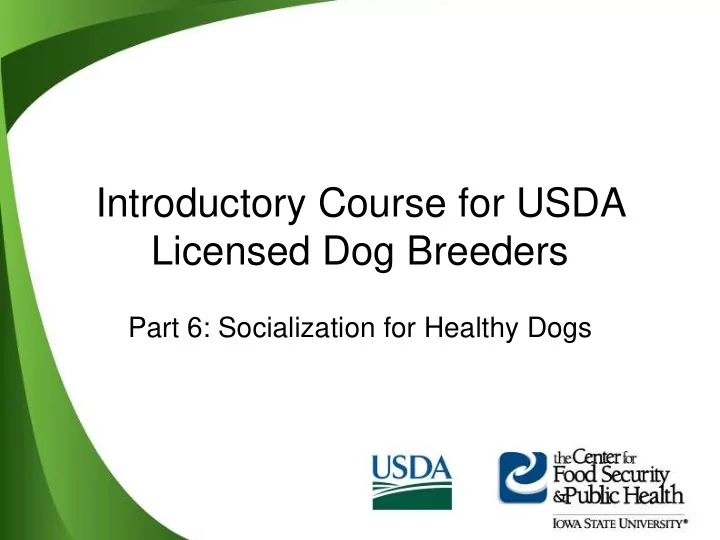 Introductory Course for USDA Licensed Dog Breeders

Part 6: Socialization for Healthy Dogs

USDA

the Center for Food Security & Public Health

IOWA STATE UNIVERSITY®